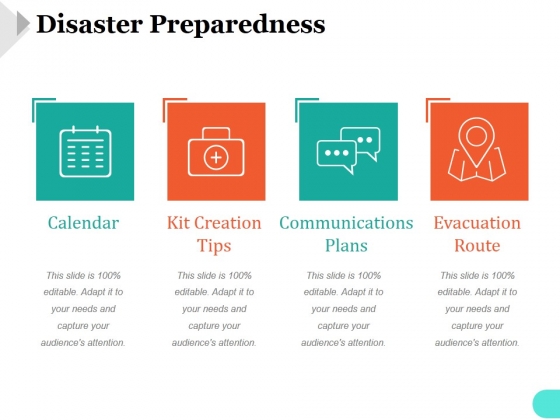 Disaster Preparedness

Calendar

This slide is 100% editable. Adapt it to your needs and capture your audience's attention.

Kit Creation Tips

This slide is 100% editable. Adapt it to your needs and capture your audience's attention.

Communications Plans

This slide is 100% editable. Adapt it to your needs and capture your audience's attention.

Evacuation Route

This slide is 100% editable. Adapt it to your needs and capture your audience's attention.